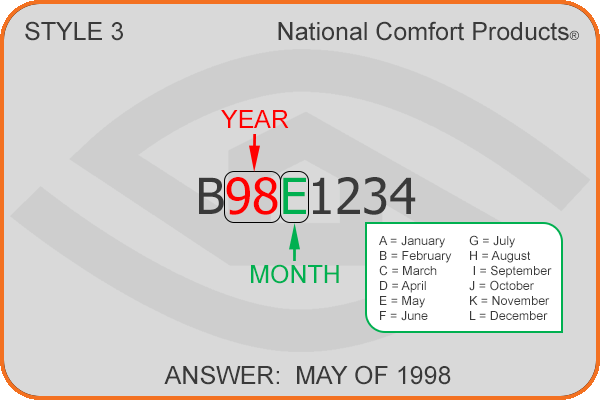 STYLE 3

National Comfort Products®

YEAR

B98E1234

MONTH

A = January
B = February
C = March
D = April
E = May
F = June

G = July
H = August
I = September
J = October
K = November
L = December

ANSWER: MAY OF 1998